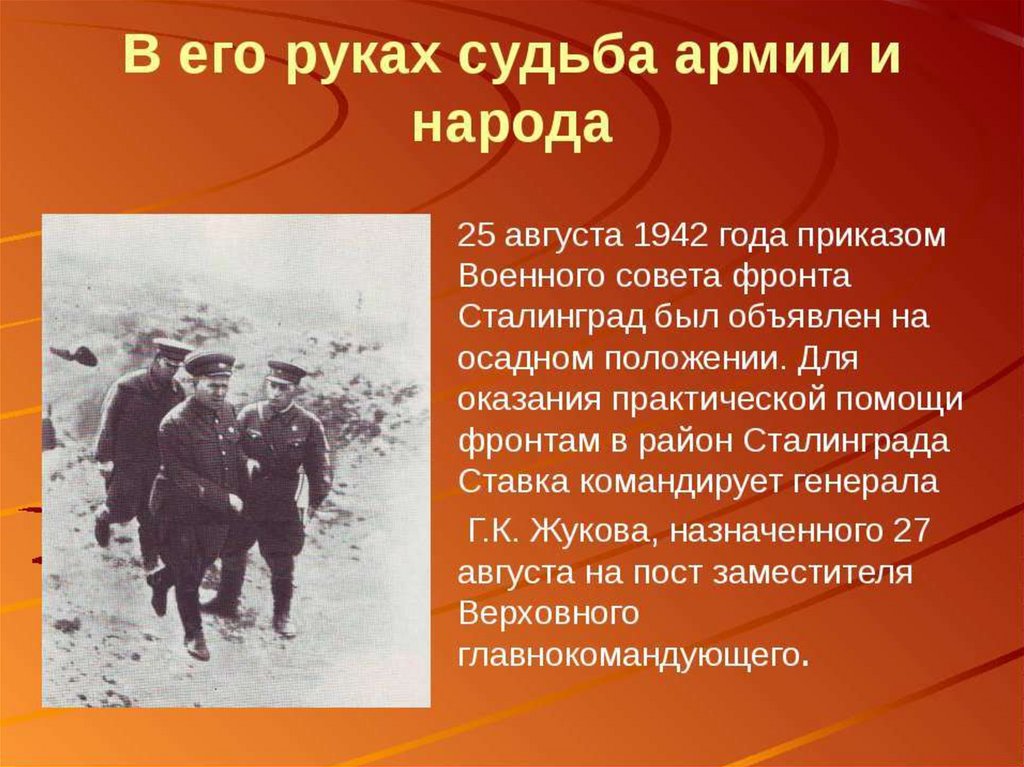 В его руках судьба армии и народа

25 августа 1942 года приказом Военного совета фронта Сталинград был объявлен на осадном положении. Для оказания практической помощи фронтам в район Сталинграда Ставка командирует генерала

Г.К. Жукова, назначенного 27 августа на пост заместителя Верховного главнокомандующего.